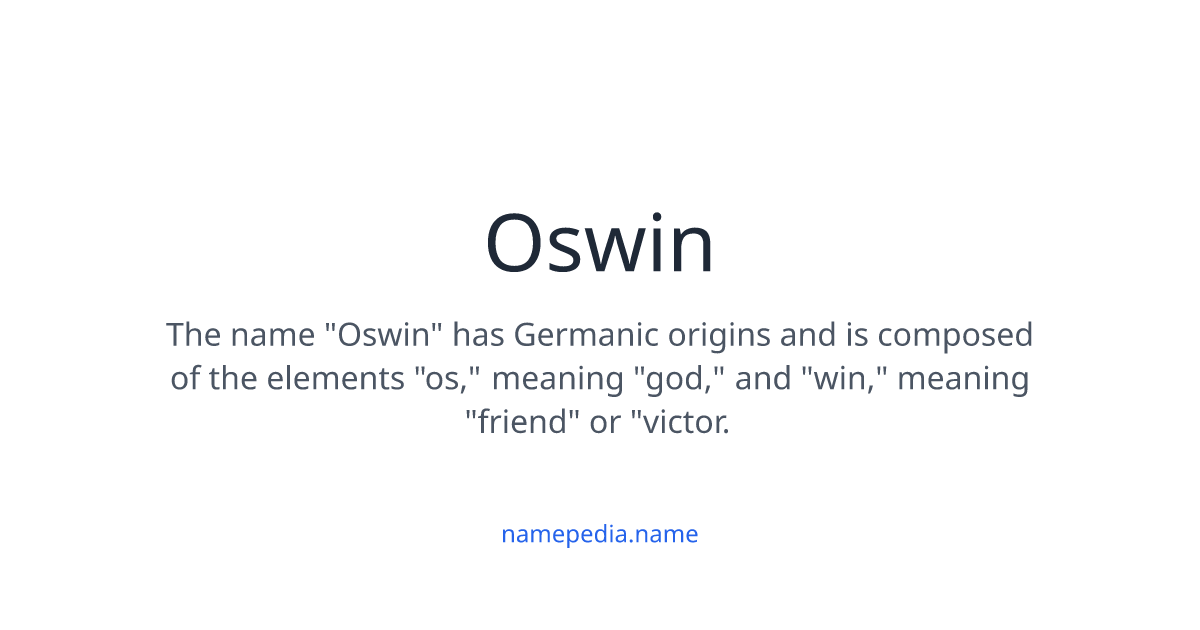 Oswin

The name "Oswin" has Germanic origins and is composed of the elements "os," meaning "god," and "win," meaning "friend" or "victor.

namepedia.name